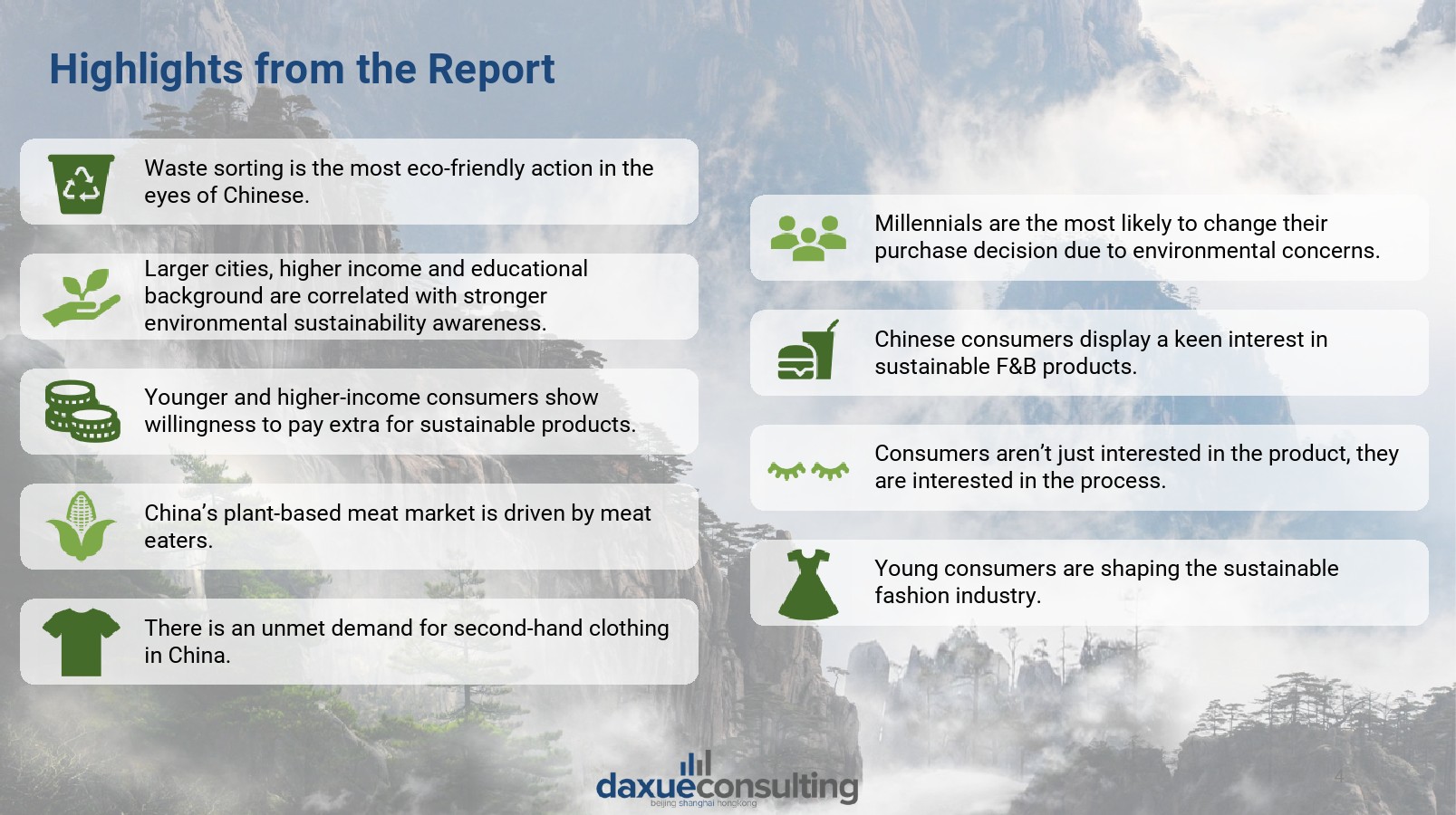 Highlights from the Report

Waste sorting is the most eco-friendly action in the eyes of Chinese.

Larger cities, higher income and educational background are correlated with stronger environmental sustainability awareness.

Younger and higher-income consumers show willingness to pay extra for sustainable products.

China's plant-based meat market is driven by meat eaters.

There is an unmet demand for second-hand clothing in China.

Millennials are the most likely to change their purchase decision due to environmental concerns.

Chinese consumers display a keen interest in sustainable F&B products.

Consumers aren't just interested in the product, they are interested in the process.

Young consumers are shaping the sustainable fashion industry.

daxueconsulting
beijing shanghai hongkong

4